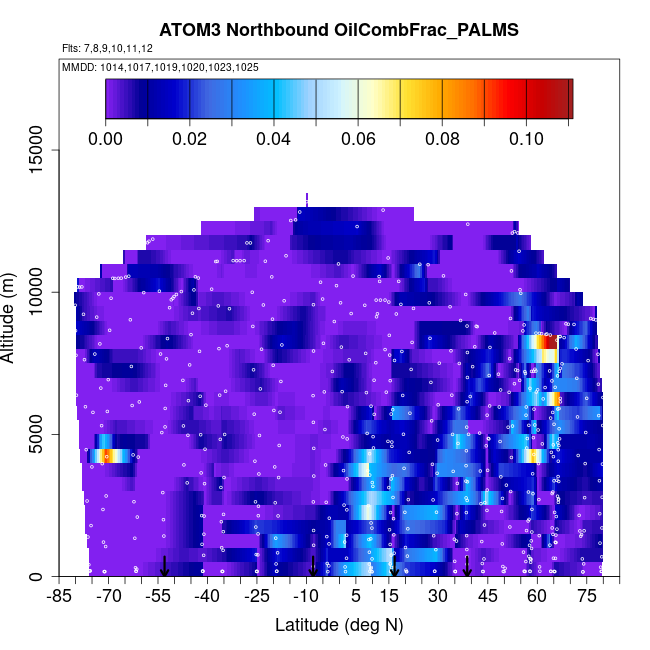 ATOM3 Northbound OilCombFrac_PALMS

Flts: 7,8,9,10,11,12

MMDD: 1014,1017,1019,1020,1023,1025

0.00 0.02 0.04 0.06 0.08 0.10

Altitude (m)

0
5000
10000
15000

-85 -70 -55 -40 -25 -10 5 15 30 45 60 75

Latitude (deg N)